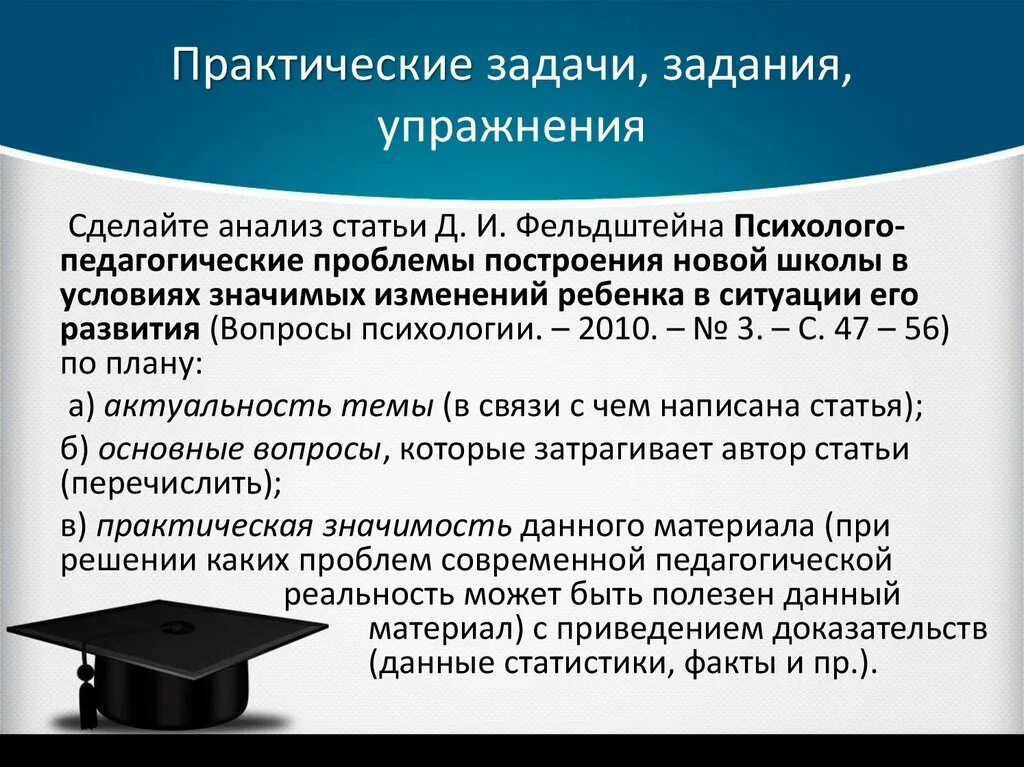 Практические задачи, задания, упражнения

Сделайте анализ статьи Д. И. Фельдштейна Психолого-педагогические проблемы построения новой школы в условиях значимых изменений ребенка в ситуации его развития (Вопросы психологии. – 2010. – № 3. – С. 47 – 56) по плану:

а) актуальность темы (в связи с чем написана статья);

б) основные вопросы, которые затрагивает автор статьи (перечислить);

в) практическая значимость данного материала (при решении каких проблем современной педагогической реальность может быть полезен данный материал) с приведением доказательств (данные статистики, факты и пр.).